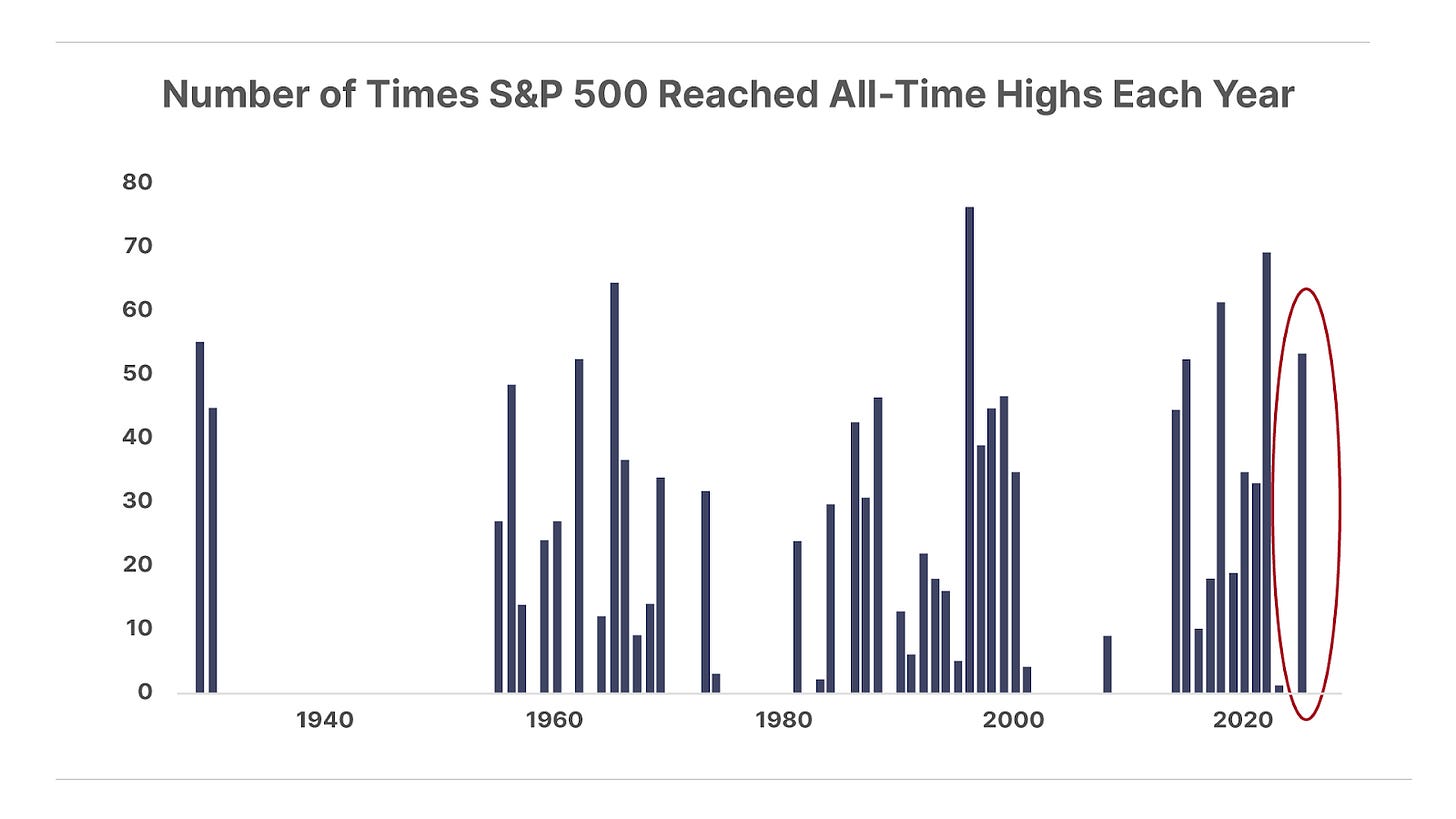 Number of Times S&P 500 Reached All-Time Highs Each Year

80
70
60
50
40
30
20
10
0

1940
1960
1980
2000
2020